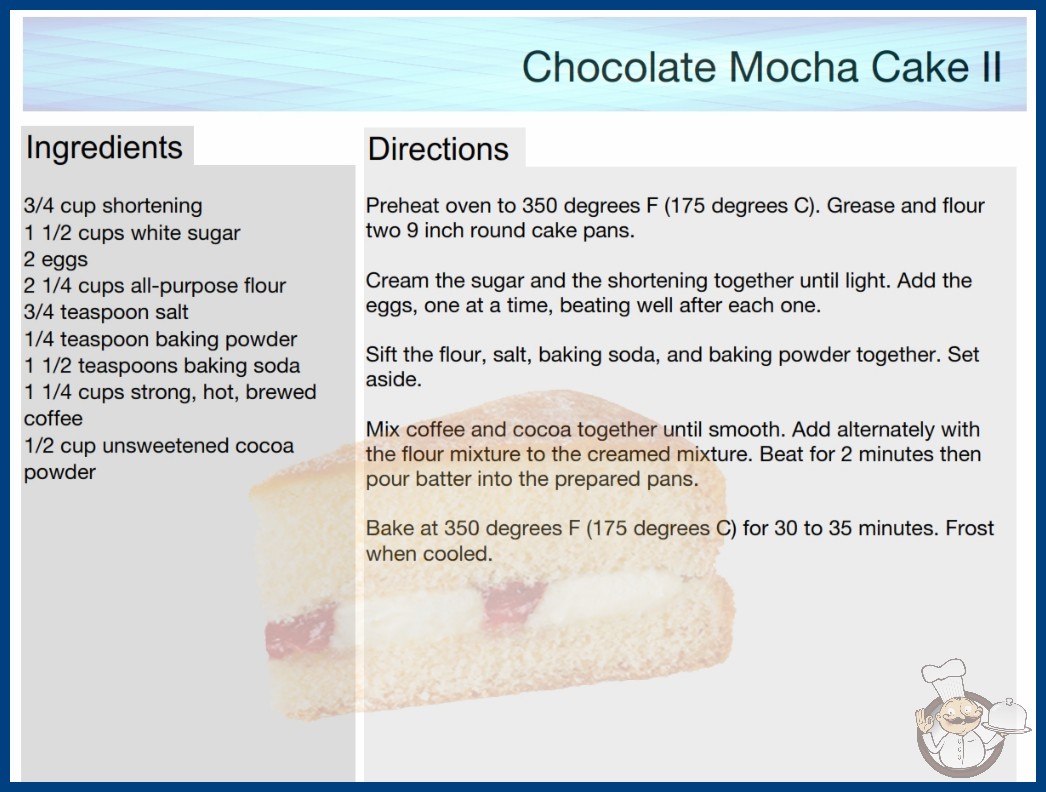 Chocolate Mocha Cake II

Ingredients

3/4 cup shortening
1 1/2 cups white sugar
2 eggs
2 1/4 cups all-purpose flour
3/4 teaspoon salt
1/4 teaspoon baking powder
1 1/2 teaspoons baking soda
1 1/4 cups strong, hot, brewed coffee
1/2 cup unsweetened cocoa powder

Directions

Preheat oven to 350 degrees F (175 degrees C). Grease and flour two 9 inch round cake pans.

Cream the sugar and the shortening together until light. Add the eggs, one at a time, beating well after each one.

Sift the flour, salt, baking soda, and baking powder together. Set aside.

Mix coffee and cocoa together until smooth. Add alternately with the flour mixture to the creamed mixture. Beat for 2 minutes then pour batter into the prepared pans.

Bake at 350 degrees F (175 degrees C) for 30 to 35 minutes. Frost when cooled.